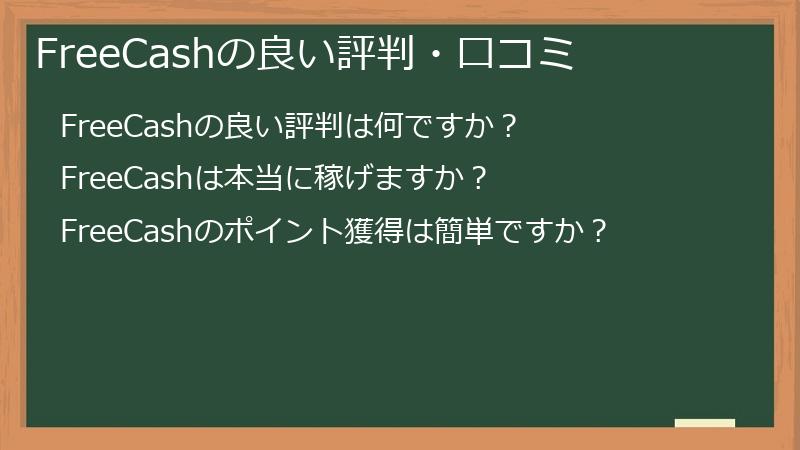 FreeCashの良い評判・口コミ

FreeCashの良い評判は何ですか？

FreeCashは本当に稼げますか？

FreeCashのポイント獲得は簡単ですか？